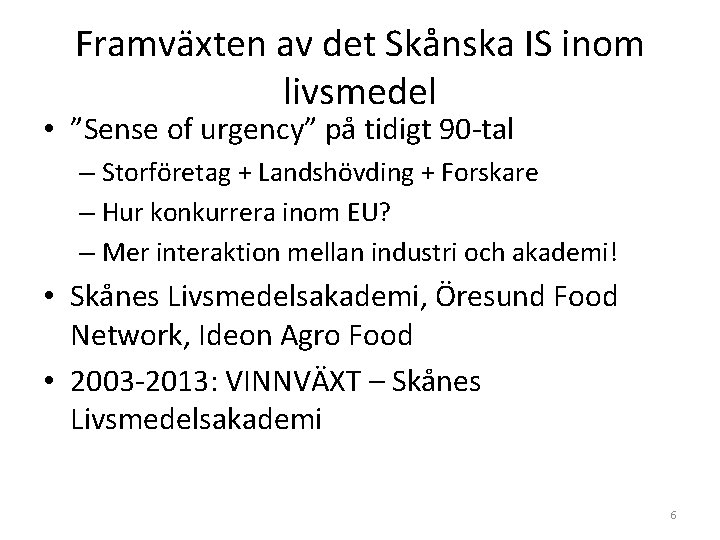 Framväxten av det Skånska IS inom livsmedel

• ”Sense of urgency” på tidigt 90-tal
– Storföretag + Landshövding + Forskare
– Hur konkurrera inom EU?
– Mer interaktion mellan industri och akademi!
• Skånes Livsmedelsakademi, Öresund Food Network, Ideon Agro Food
• 2003-2013: VINNVÄXT – Skånes Livsmedelsakademi

6